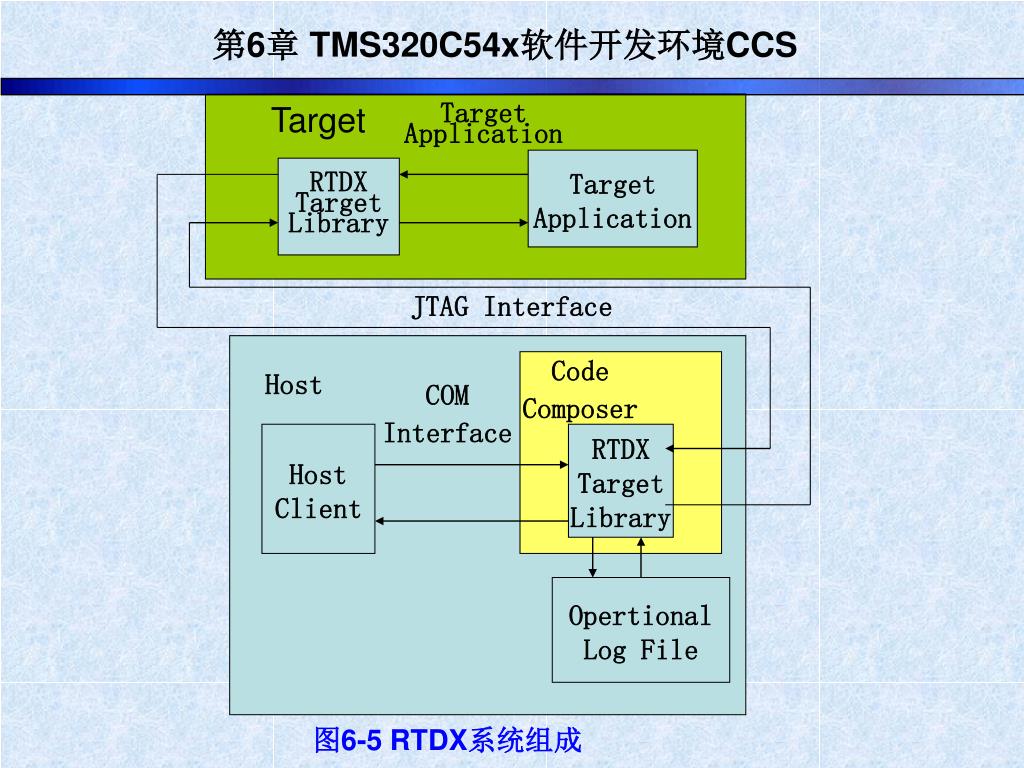 第6章 TMS320C54x软件开发环境CCS

Target

Target Application

RTDX Target Library

Target Application

JTAG Interface

Host

COM Interface

Code Composer

Host Client

RTDX Target Library

Opertional Log File

图6-5 RTDX系统组成